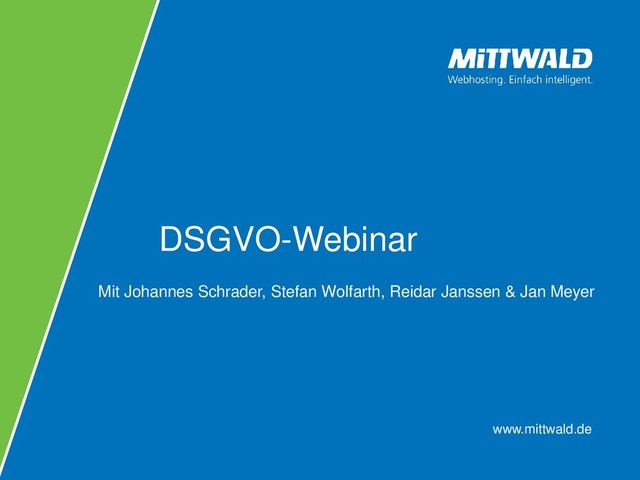 MITTWALD
Webhosting. Einfach intelligent.

DSGVO-Webinar

Mit Johannes Schrader, Stefan Wolfarth, Reidar Janssen & Jan Meyer

www.mittwald.de